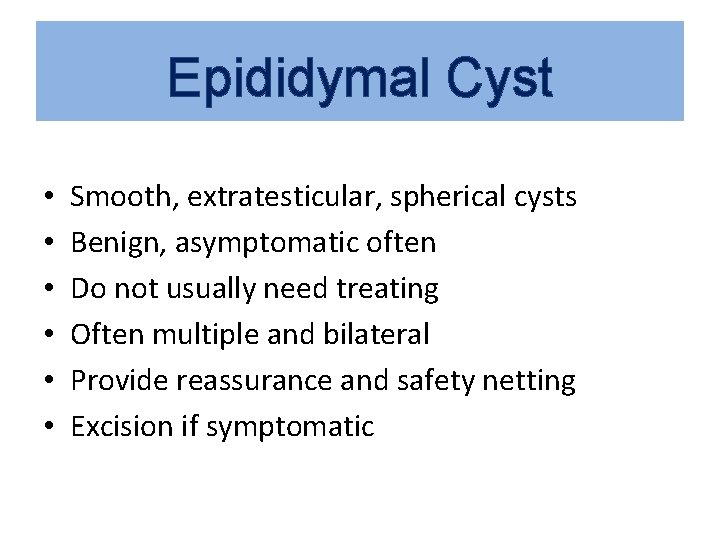 Epididymal Cyst

• Smooth, extratesticular, spherical cysts
• Benign, asymptomatic often
• Do not usually need treating
• Often multiple and bilateral
• Provide reassurance and safety netting
• Excision if symptomatic